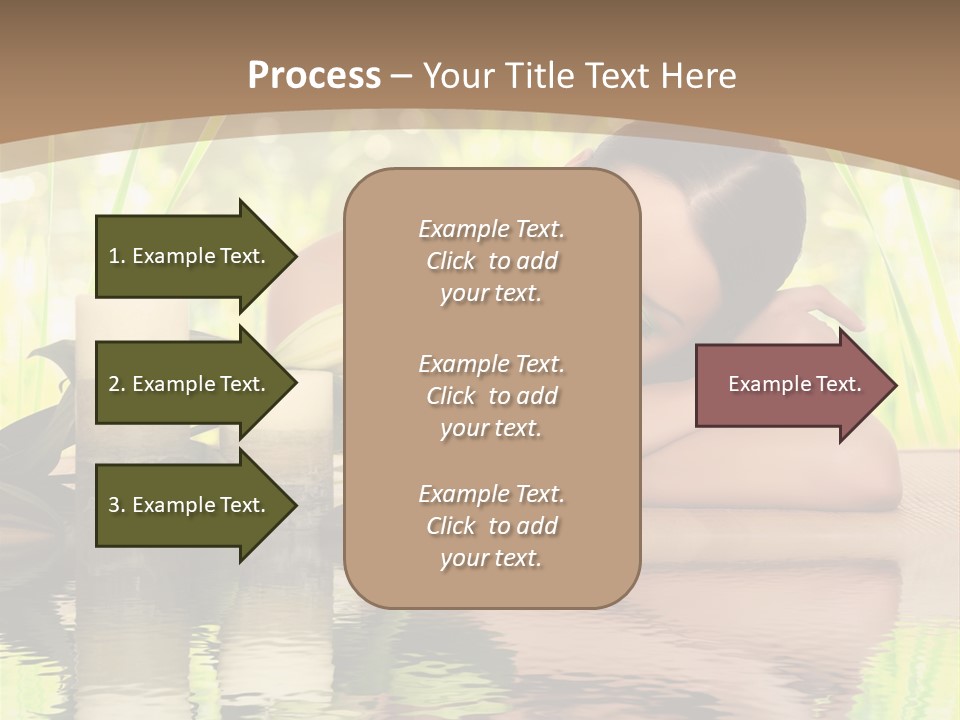 Process – Your Title Text Here

1. Example Text.

2. Example Text.

3. Example Text.

Example Text. Click to add your text.

Example Text. Click to add your text.

Example Text. Click to add your text.

Example Text.